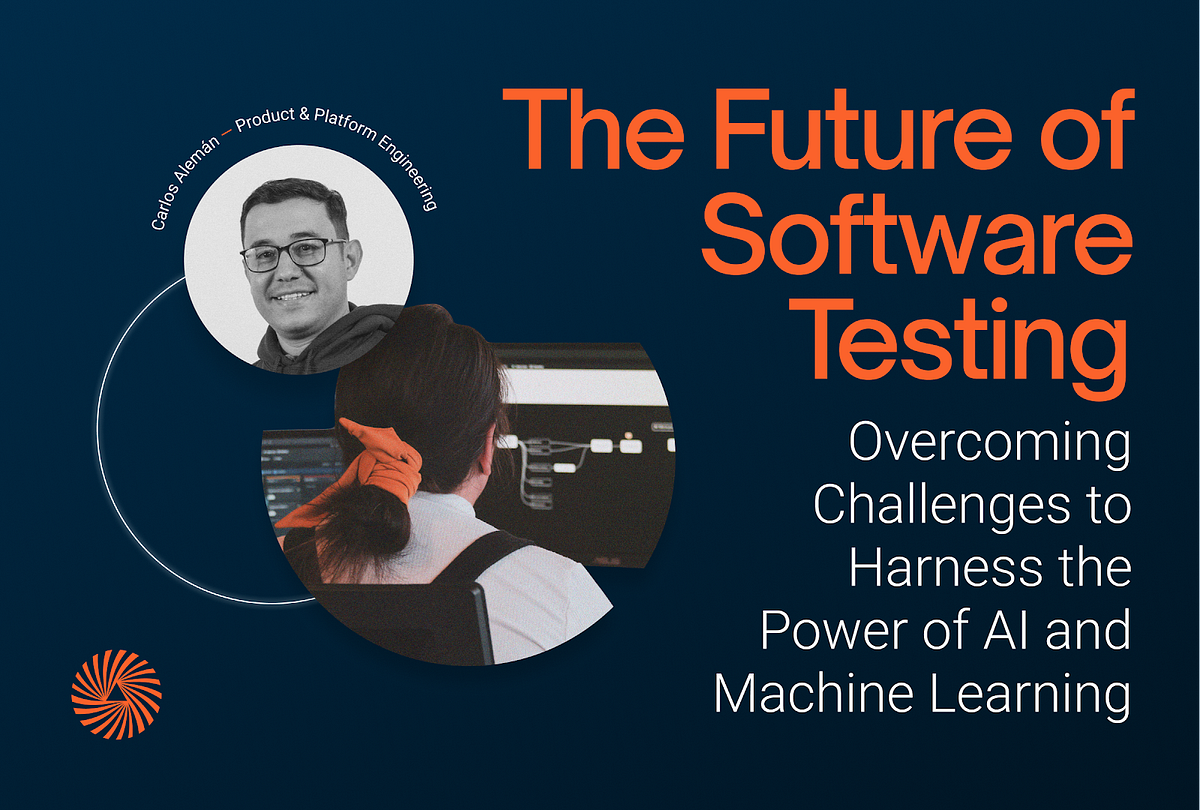 Carlos Alemán — Product & Platform Engineering

The Future of Software Testing

Overcoming Challenges to Harness the Power of AI and Machine Learning